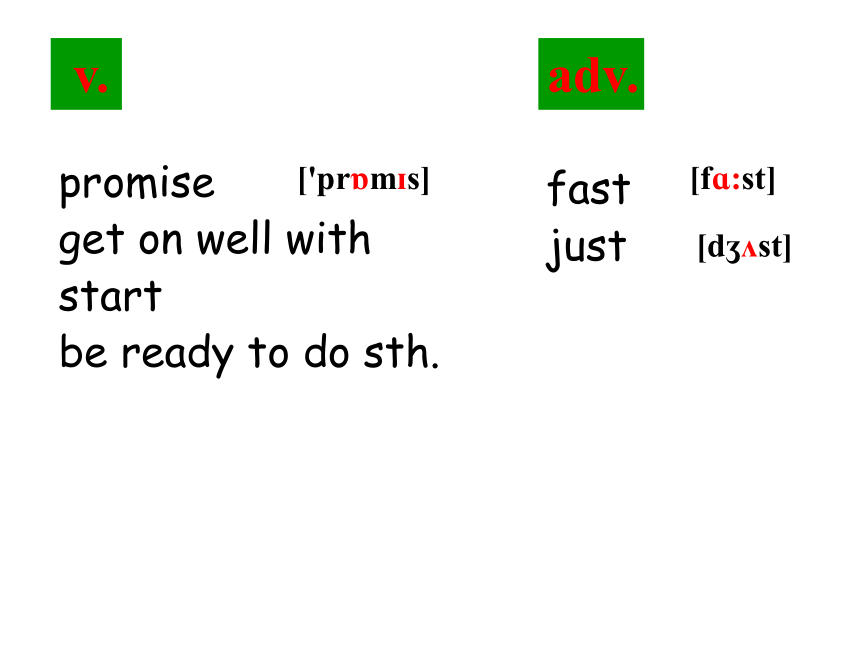 v.

promise ['prɒmɪs]
get on well with
start
be ready to do sth.

adv.

fast [fɑ:st]
just [dʒʌst]